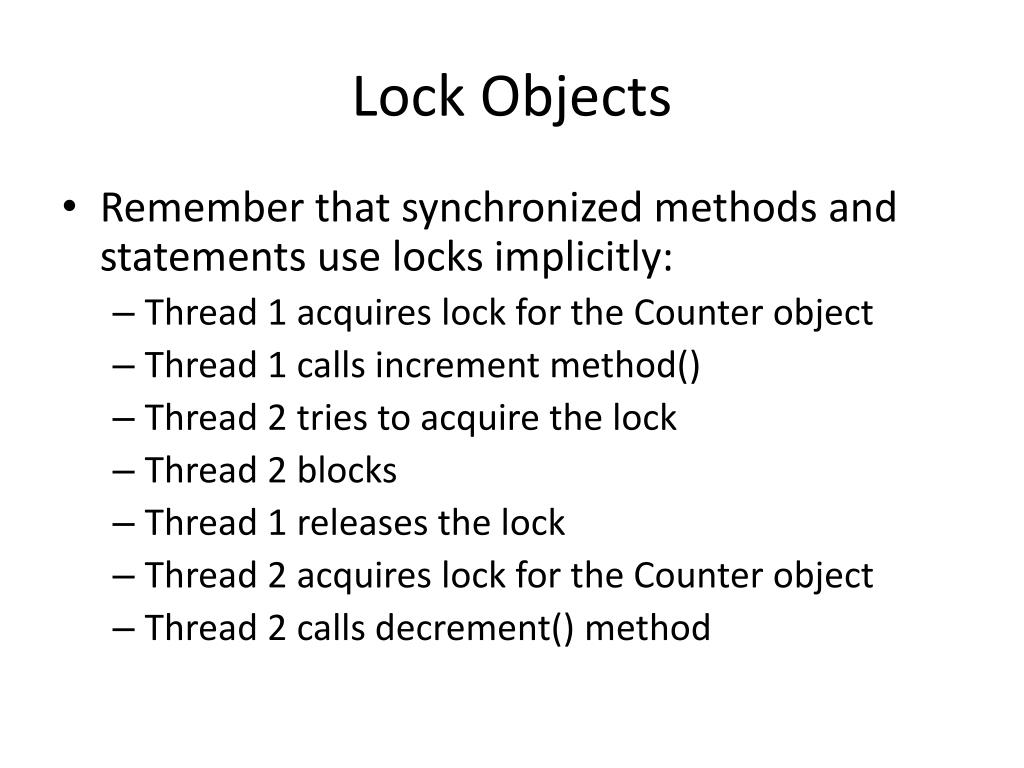 Lock Objects

• Remember that synchronized methods and statements use locks implicitly:
– Thread 1 acquires lock for the Counter object
– Thread 1 calls increment method()
– Thread 2 tries to acquire the lock
– Thread 2 blocks
– Thread 1 releases the lock
– Thread 2 acquires lock for the Counter object
– Thread 2 calls decrement() method